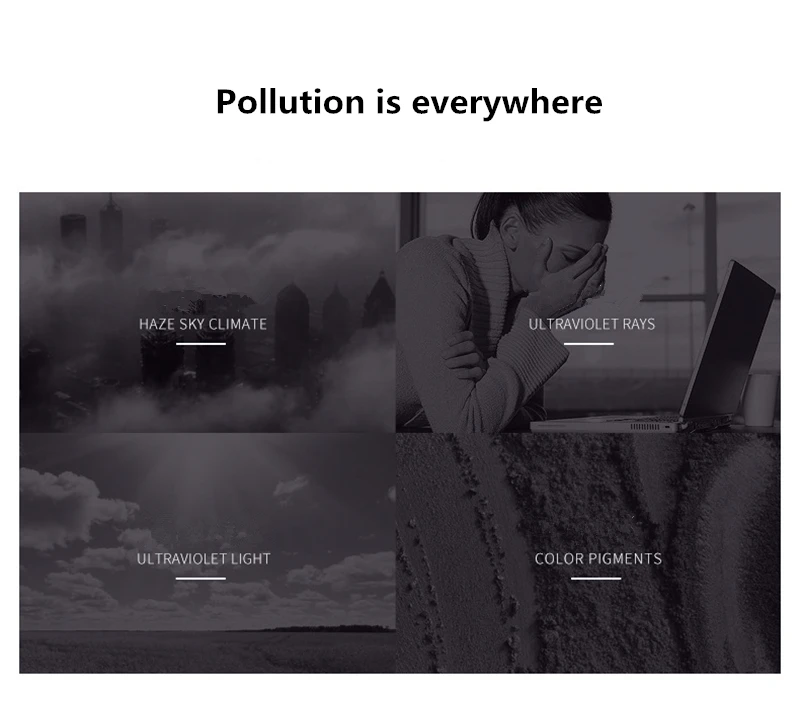 Pollution is everywhere

HAZE SKY CLIMATE

ULTRAVIOLET RAYS

ULTRAVIOLET LIGHT

COLOR PIGMENTS